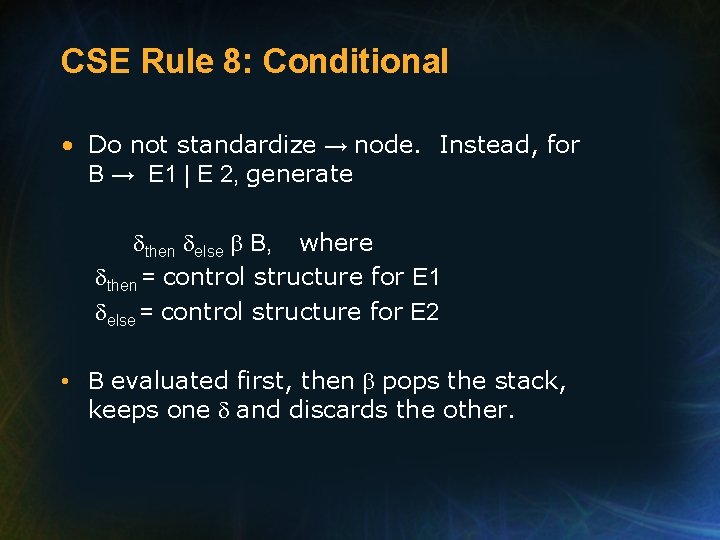 CSE Rule 8: Conditional

• Do not standardize → node. Instead, for B → E1 | E 2, generate

$\delta_{then}$ $\delta_{else}$ $\beta$ B, where
$\delta_{then}$ = control structure for E1
$\delta_{else}$ = control structure for E2

• B evaluated first, then $\beta$ pops the stack, keeps one $\delta$ and discards the other.